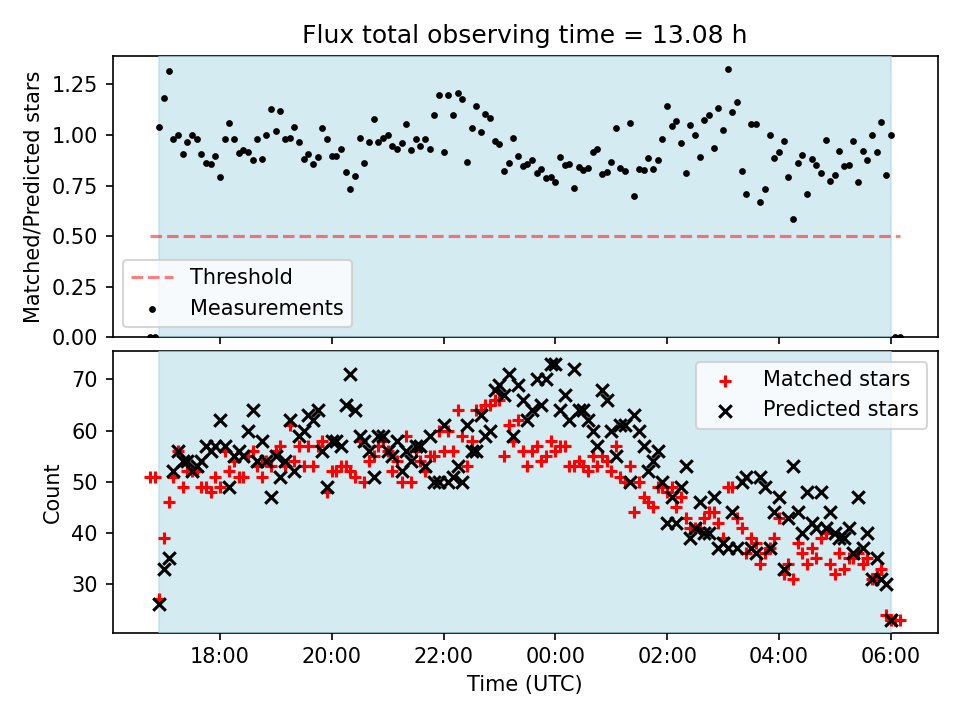 Flux total observing time = 13.08 h

Matched/Predicted stars

1.25
1.00
0.75
0.50
0.25
0.00

Threshold
Measurements

Count

70
60
50
40
30

Matched stars
Predicted stars

18:00
20:00
22:00
00:00
02:00
04:00
06:00

Time (UTC)